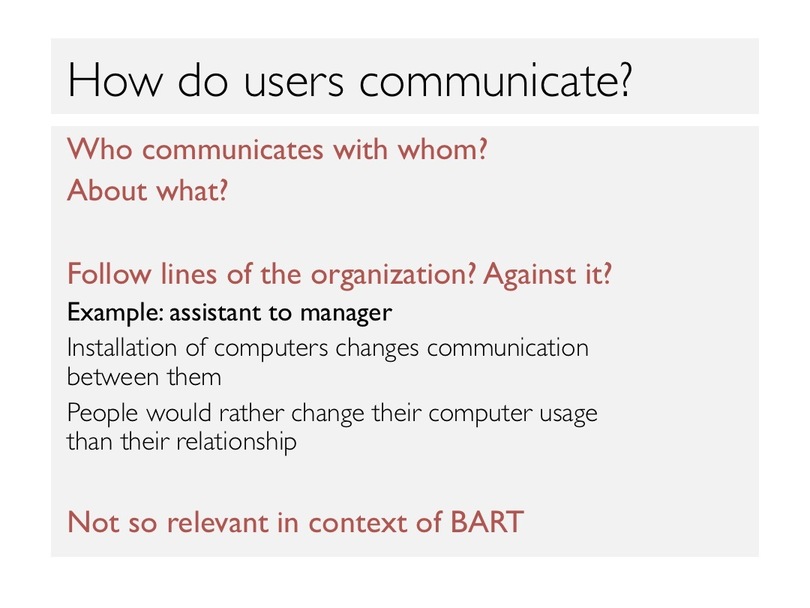 How do users communicate?

Who communicates with whom?
About what?

Follow lines of the organization? Against it?
Example: assistant to manager
Installation of computers changes communication between them
People would rather change their computer usage than their relationship

Not so relevant in context of BART